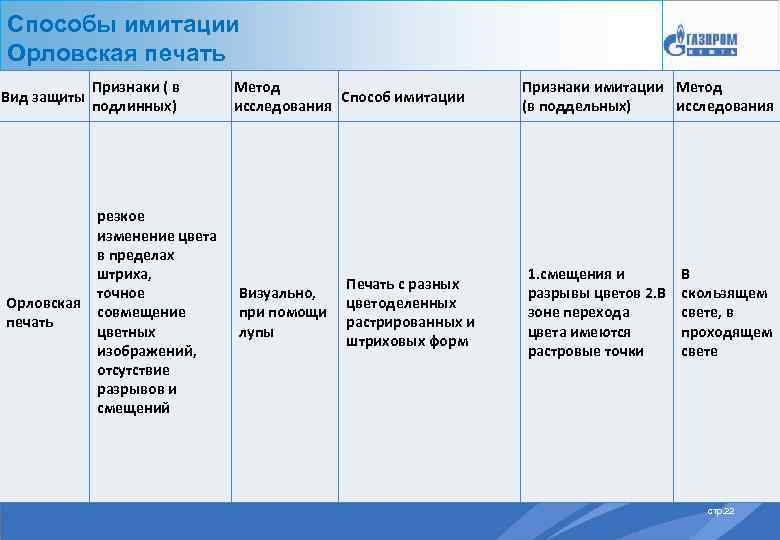 Способы имитации
Орловская печать

ГАЗПРОМ НЕФТЬ

| Вид защиты | Признаки ( в подлинных) | Метод исследования | Способ имитации | Признаки имитации (в поддельных) | Метод исследования |
|---|---|---|---|---|---|
| Орловская печать | резкое изменение цвета в пределах штриха, точное совмещение цветных изображений, отсутствие разрывов и смещений | Визуально, при помощи лупы | Печать с разных цветоделенных растрированных и штриховых форм | 1.смещения и разрывы цветов 2.В зоне перехода цвета имеются растровые точки | В скользящем свете, в проходящем свете |

стр.22